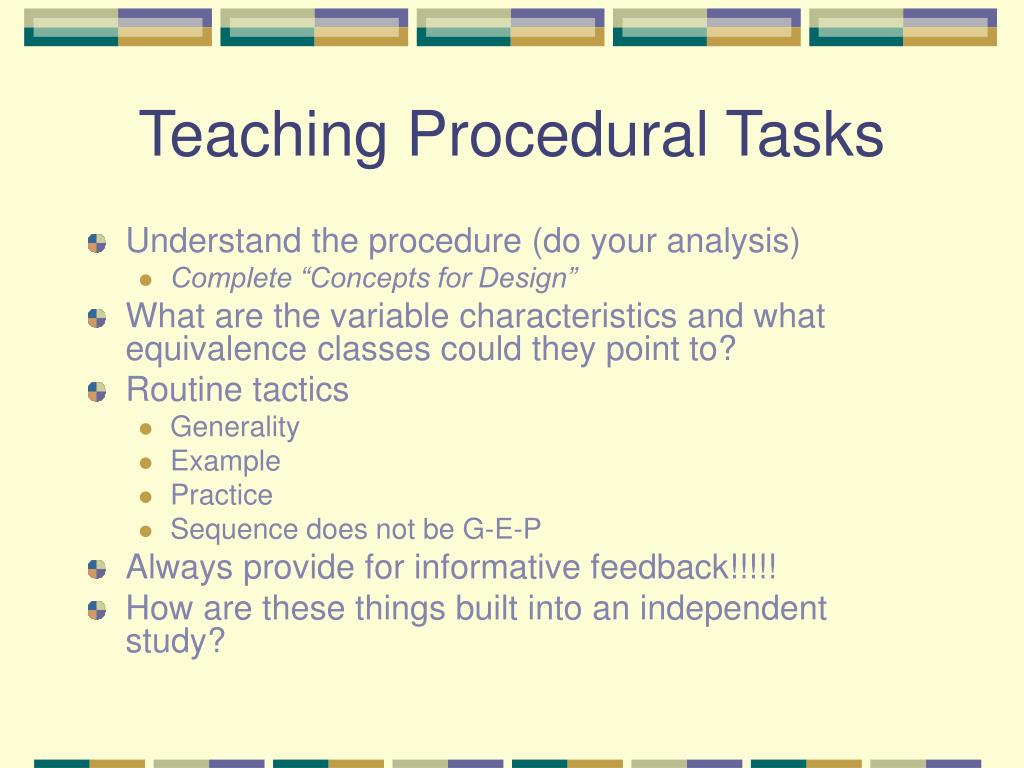 Teaching Procedural Tasks

Understand the procedure (do your analysis)
Complete “Concepts for Design”
What are the variable characteristics and what equivalence classes could they point to?
Routine tactics
Generality
Example
Practice
Sequence does not be G-E-P
Always provide for informative feedback!!!!!
How are these things built into an independent study?